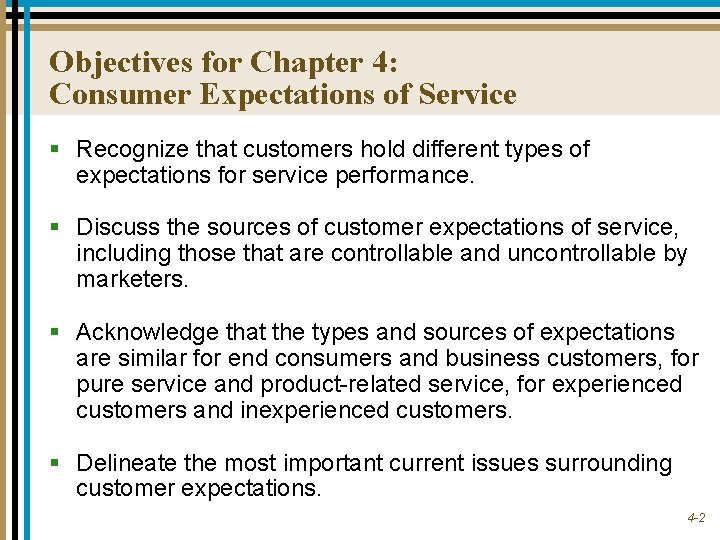 Objectives for Chapter 4:
Consumer Expectations of Service

▪ Recognize that customers hold different types of expectations for service performance.

▪ Discuss the sources of customer expectations of service, including those that are controllable and uncontrollable by marketers.

▪ Acknowledge that the types and sources of expectations are similar for end consumers and business customers, for pure service and product-related service, for experienced customers and inexperienced customers.

▪ Delineate the most important current issues surrounding customer expectations.

4-2